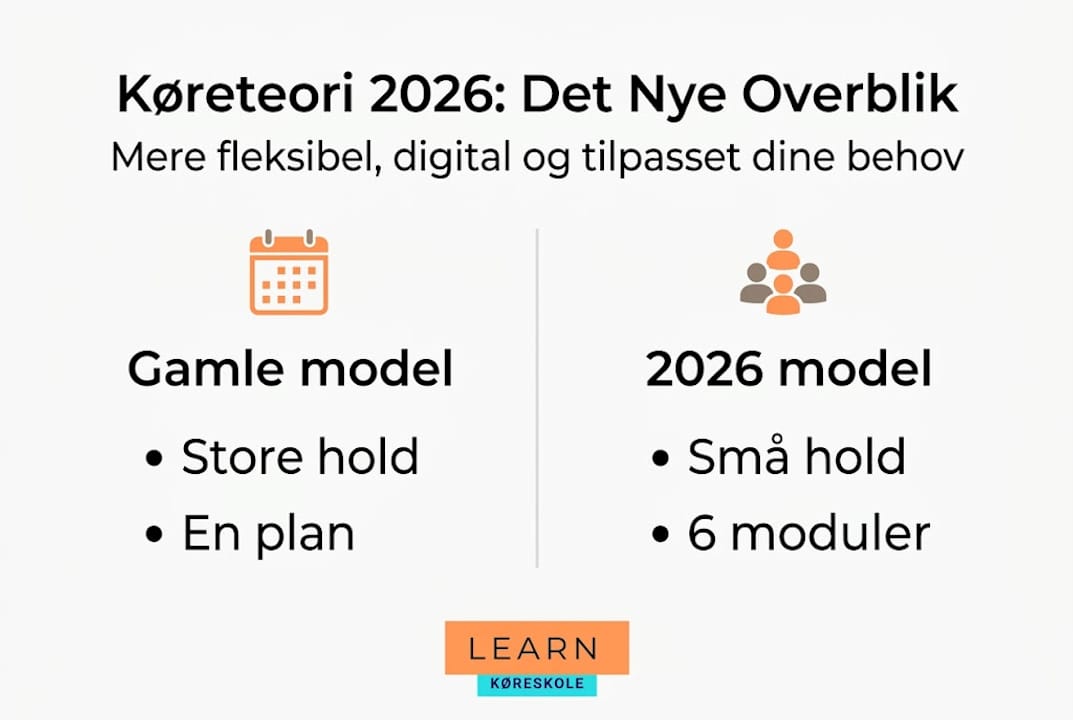 Køreteori 2026: Det Nye Overblik
Mere fleksibel, digital og tilpasset dine behov

Gamle model
• Store hold
• En plan

2026 model
• Små hold
• 6 moduler

LEARN
KØRESKOLE